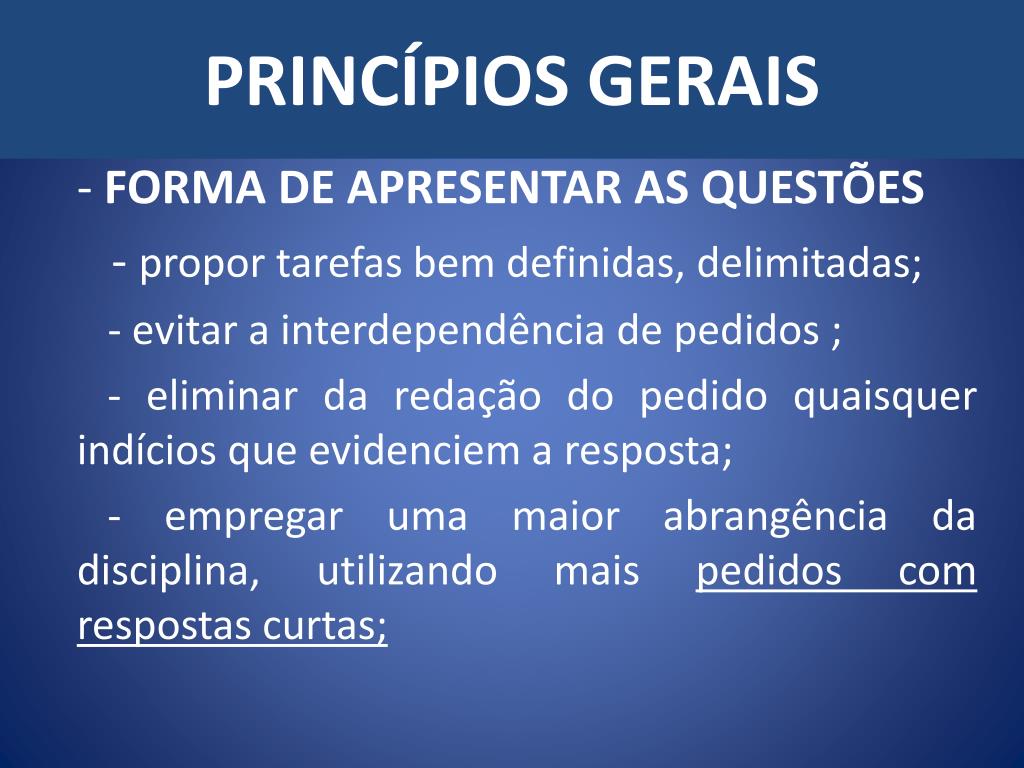 PRINCÍPIOS GERAIS

- FORMA DE APRESENTAR AS QUESTÕES

- propor tarefas bem definidas, delimitadas;

- evitar a interdependência de pedidos ;

- eliminar da redação do pedido quaisquer indícios que evidenciem a resposta;

- empregar uma maior abrangência da disciplina, utilizando mais pedidos com respostas curtas;